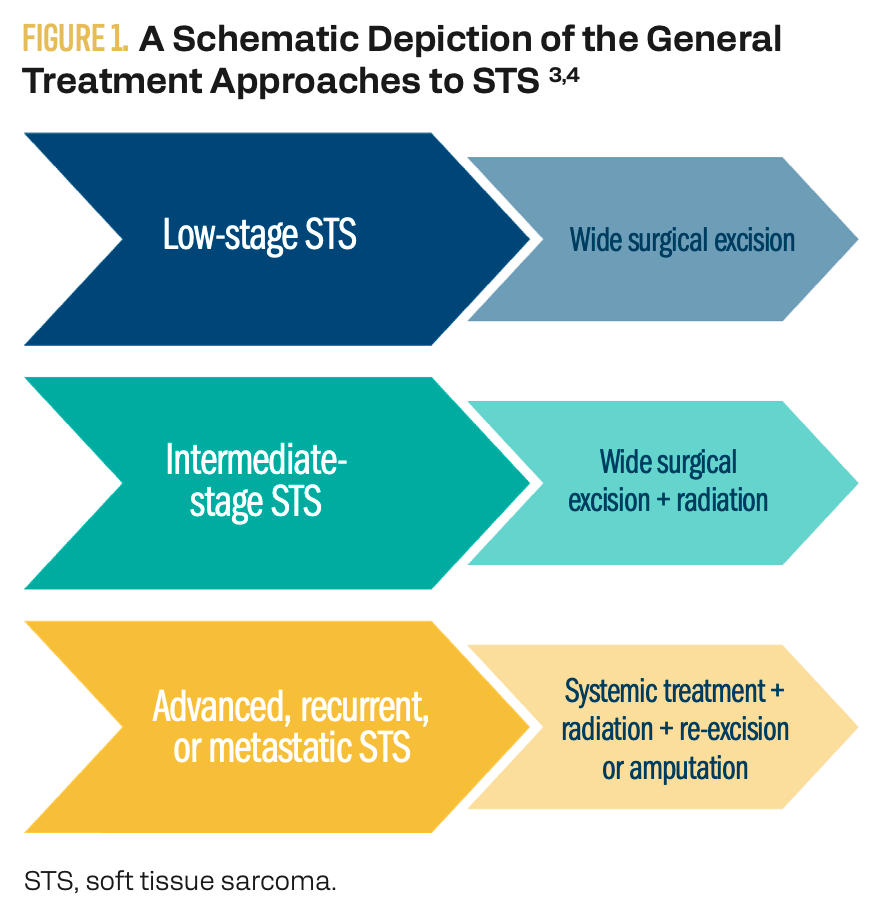 FIGURE 1. A Schematic Depiction of the General Treatment Approaches to STS $^{3,4}$

Low-stage STS

Wide surgical excision

Intermediate-stage STS

Wide surgical excision + radiation

Advanced, recurrent, or metastatic STS

Systemic treatment + radiation + re-excision or amputation

STS, soft tissue sarcoma.